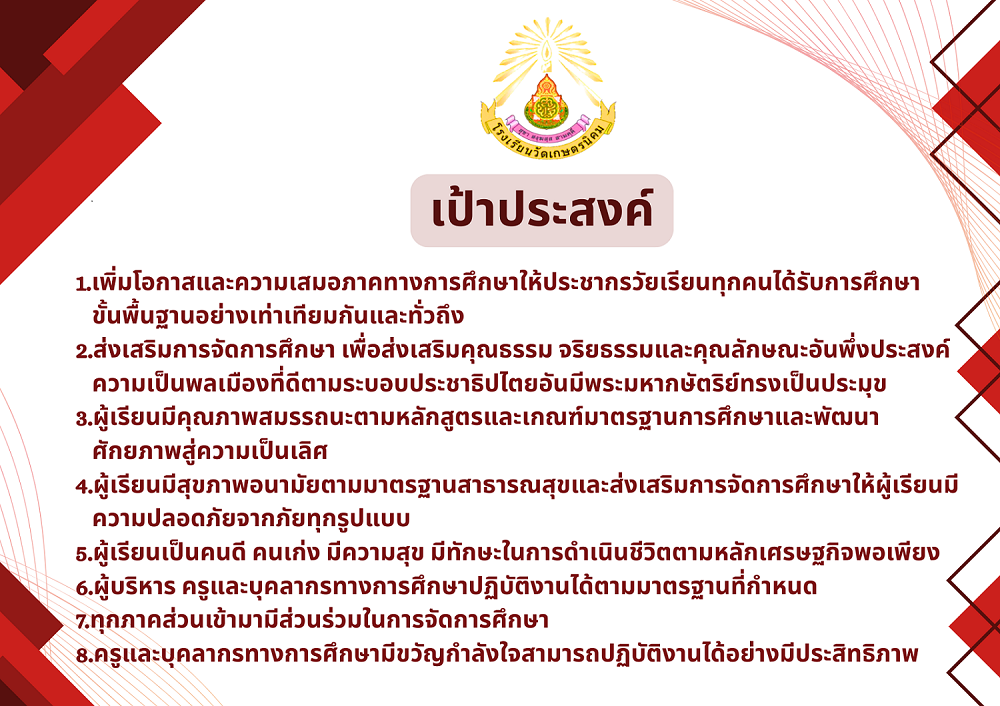 โรงเรียนวัดเกษตรนิคม

เป้าประสงค์

1.เพิ่มโอกาสและความเสมอภาคทางการศึกษาให้ประชากรวัยเรียนทุกคนได้รับการศึกษาขั้นพื้นฐานอย่างเท่าเทียมกันและทั่วถึง

2.ส่งเสริมการจัดการศึกษา เพื่อส่งเสริมคุณธรรม จริยธรรมและคุณลักษณะอันพึ่งประสงค์ ความเป็นพลเมืองที่ดีตามระบอบประชาธิปไตยอันมีพระมหากษัตริย์ทรงเป็นประมุข

3.ผู้เรียนมีคุณภาพสมรรถนะตามหลักสูตรและเกณฑ์มาตรฐานการศึกษาและพัฒนาศักยภาพสู่ความเป็นเลิศ

4.ผู้เรียนมีสุขภาพอนามัยตามมาตรฐานสาธารณสุขและส่งเสริมการจัดการศึกษาให้ผู้เรียนมีความปลอดภัยจากภัยทุกรูปแบบ

5.ผู้เรียนเป็นคนดี คนเก่ง มีความสุข มีทักษะในการดำเนินชีวิตตามหลักเศรษฐกิจพอเพียง

6.ผู้บริหาร ครูและบุคลากรทางการศึกษาปฏิบัติงานได้ตามมาตรฐานที่กำหนด

7.ทุกภาคส่วนเข้ามามีส่วนร่วมในการจัดการศึกษา

8.ครูและบุคลากรทางการศึกษามีขวัญกำลังใจสามารถปฏิบัติงานได้อย่างมีประสิทธิภาพ